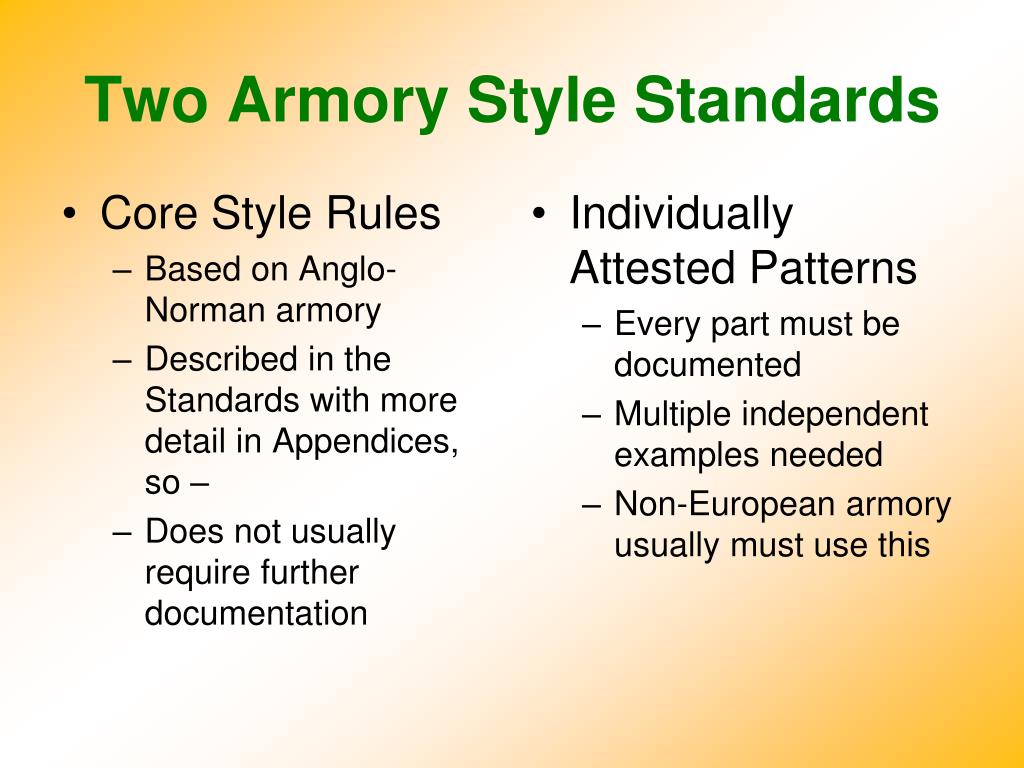 Two Armory Style Standards

• Core Style Rules
– Based on Anglo-Norman armory
– Described in the Standards with more detail in Appendices, so –
– Does not usually require further documentation

• Individually Attested Patterns
– Every part must be documented
– Multiple independent examples needed
– Non-European armory usually must use this